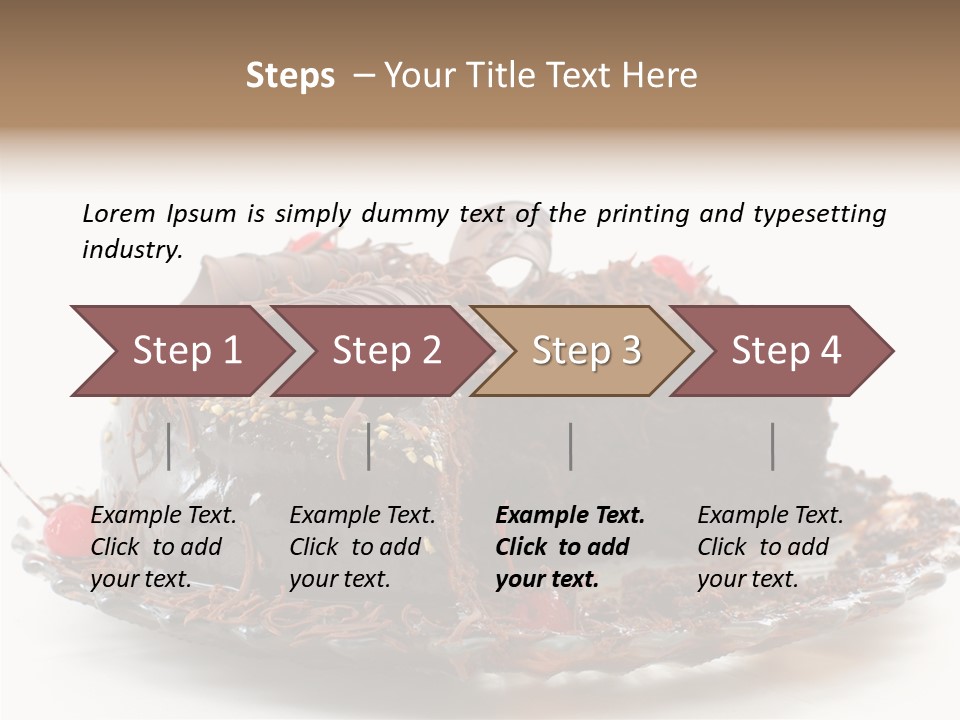 Steps – Your Title Text Here

Lorem Ipsum is simply dummy text of the printing and typesetting industry.

Step 1

Step 2

Step 3

Step 4

Example Text. Click to add your text.

Example Text. Click to add your text.

Example Text. Click to add your text.

Example Text. Click to add your text.